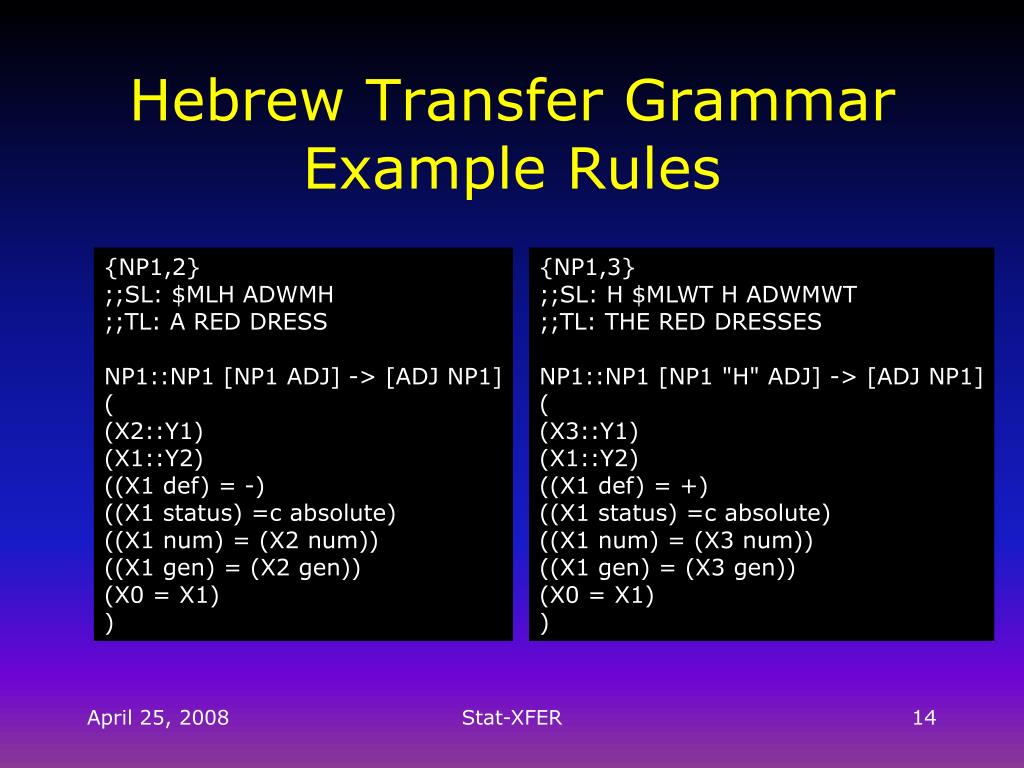 Hebrew Transfer Grammar Example Rules

{NP1,2}
;;SL: \$MLH ADWMH
;;TL: A RED DRESS

NP1::NP1 [NP1 ADJ] -> [ADJ NP1]
(
(X2::Y1)
(X1::Y2)
((X1 def) = -)
((X1 status) =c absolute)
((X1 num) = (X2 num))
((X1 gen) = (X2 gen))
(X0 = X1)
)

{NP1,3}
;;SL: H \$MLWT H ADWMWT
;;TL: THE RED DRESSES

NP1::NP1 [NP1 "H" ADJ] -> [ADJ NP1]
(
(X3::Y1)
(X1::Y2)
((X1 def) = +)
((X1 status) =c absolute)
((X1 num) = (X3 num))
((X1 gen) = (X3 gen))
(X0 = X1)
)

April 25, 2008

Stat-XFER

14